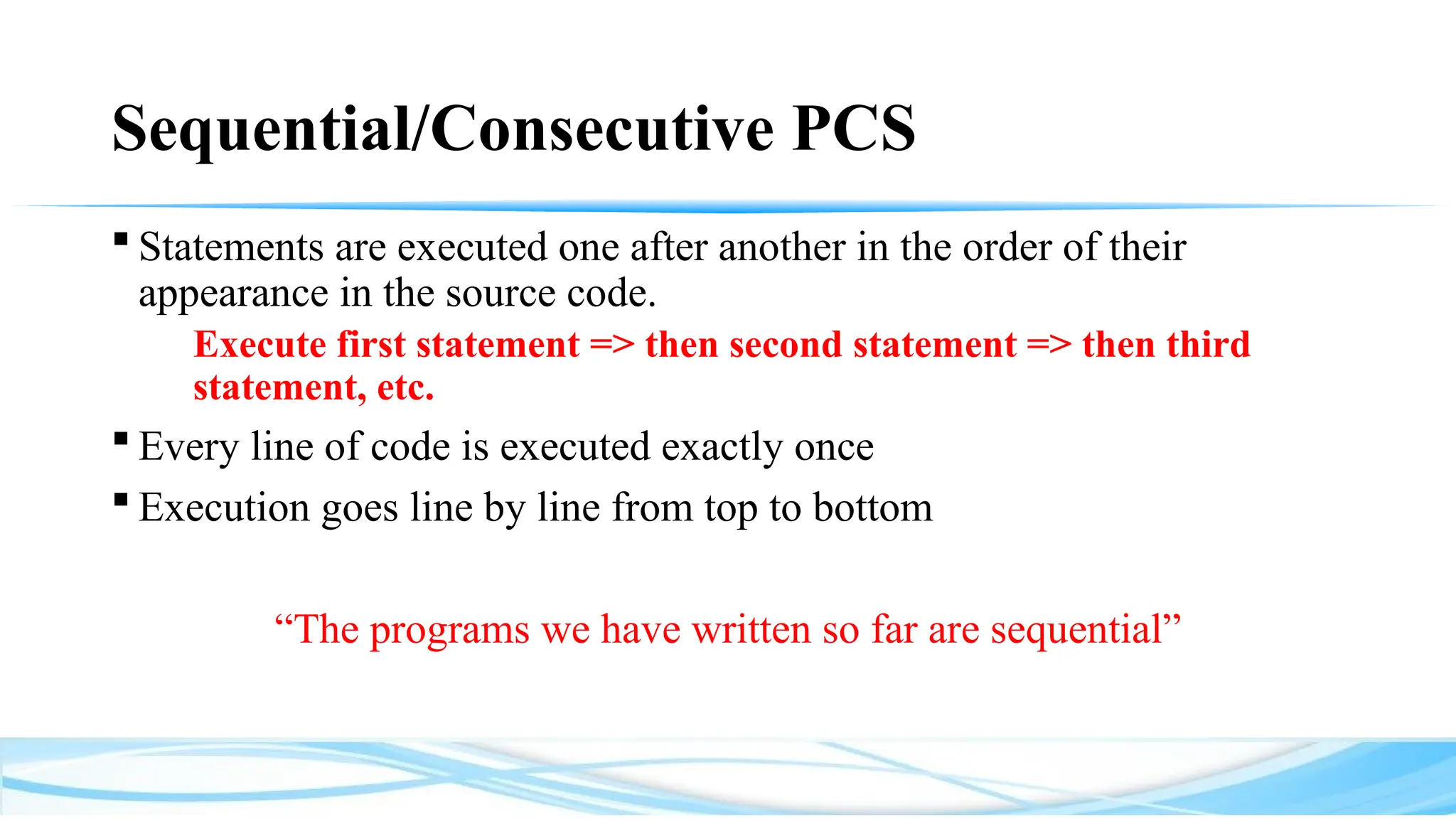 Sequential/Consecutive PCS

▪ Statements are executed one after another in the order of their appearance in the source code.

Execute first statement => then second statement => then third statement, etc.

▪ Every line of code is executed exactly once

▪ Execution goes line by line from top to bottom

“The programs we have written so far are sequential”